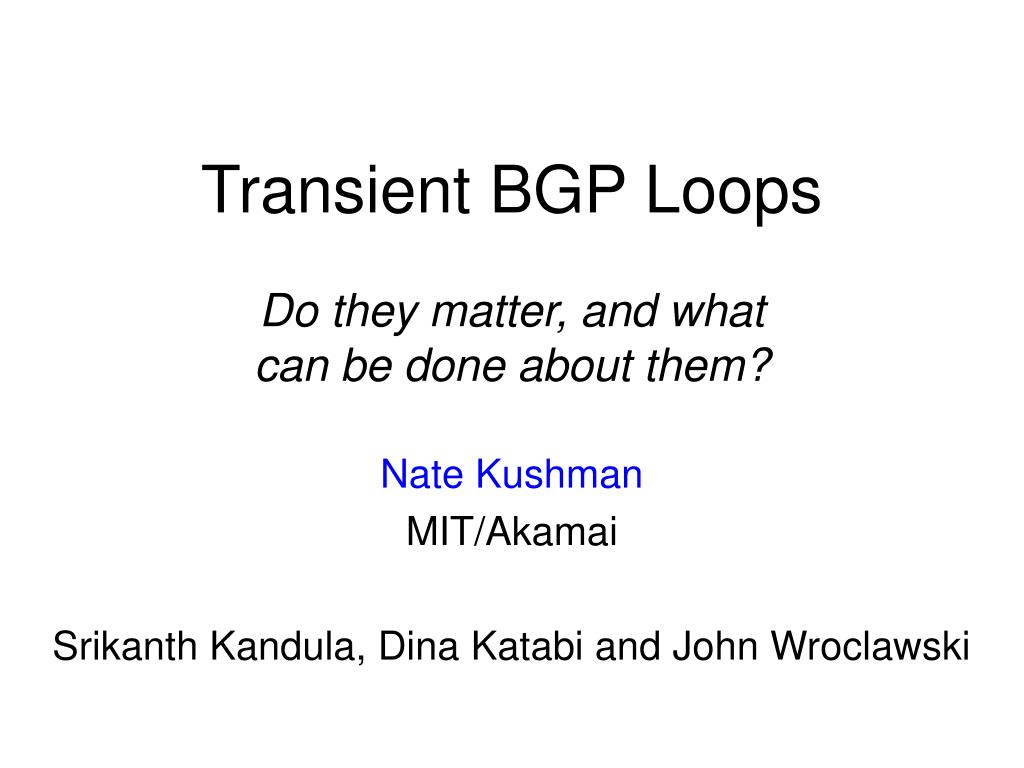 Transient BGP Loops

Do they matter, and what can be done about them?

Nate Kushman

MIT/Akamai

Srikanth Kandula, Dina Katabi and John Wroclawski